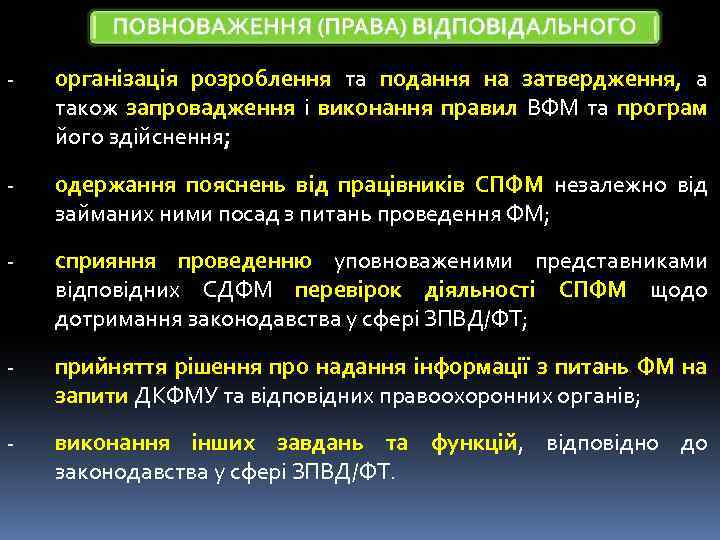 ПОВНОВАЖЕННЯ (ПРАВА) ВІДПОВІДАЛЬНОГО

- організація розроблення та подання на затвердження, а також запровадження і виконання правил ВФМ та програм його здійснення;

- одержання пояснень від працівників СПФМ незалежно від займаних ними посад з питань проведення ФМ;

- сприяння проведенню уповноваженими представниками відповідних СДФМ перевірок діяльності СПФМ щодо дотримання законодавства у сфері ЗПВД/ФТ;

- прийняття рішення про надання інформації з питань ФМ на запити ДКФМУ та відповідних правоохоронних органів;

- виконання інших завдань та функцій, відповідно до законодавства у сфері ЗПВД/ФТ.